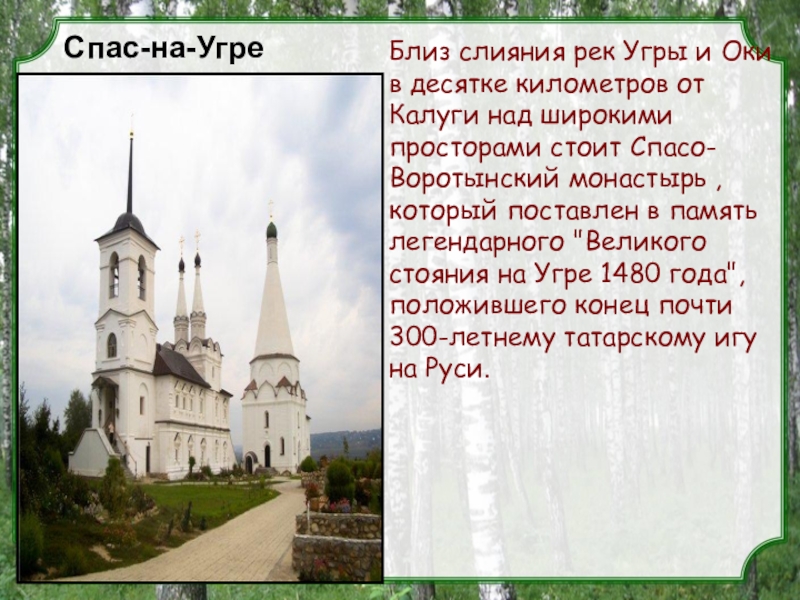 Спас-на-Угре

Близ слияния рек Угры и Оки в десятке километров от Калуги над широкими просторами стоит Спасо-Воротынский монастырь , который поставлен в память легендарного "Великого стояния на Угре 1480 года", положившего конец почти 300-летнему татарскому игу на Руси.